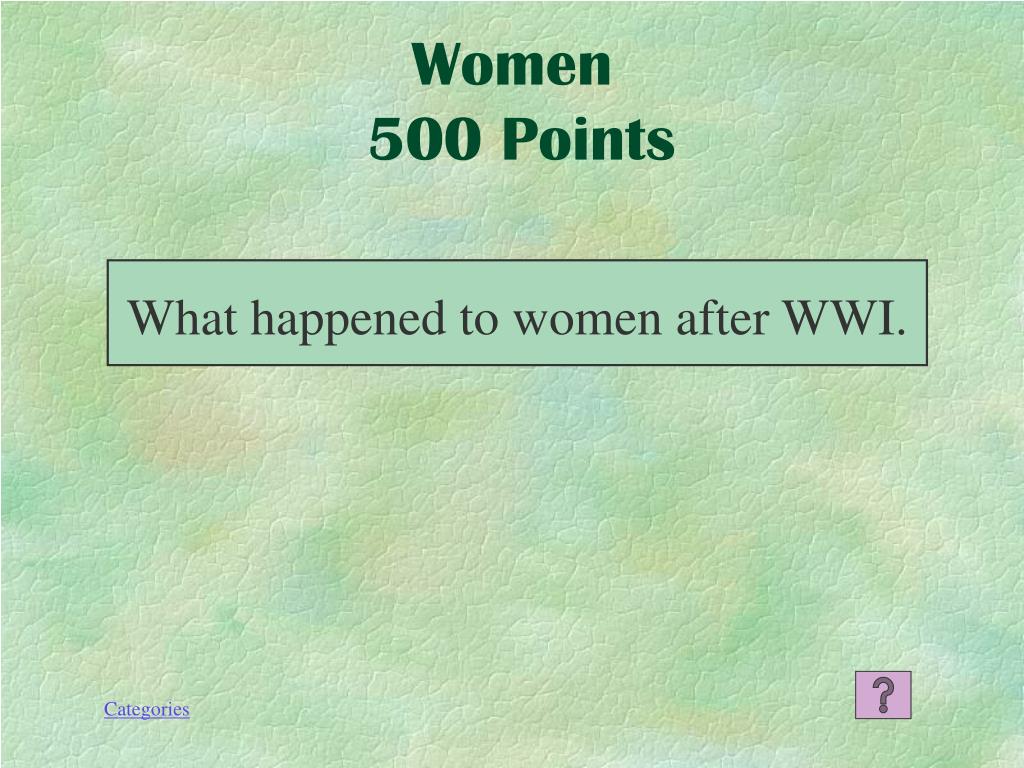 Women
500 Points

What happened to women after WWI.

Categories

?